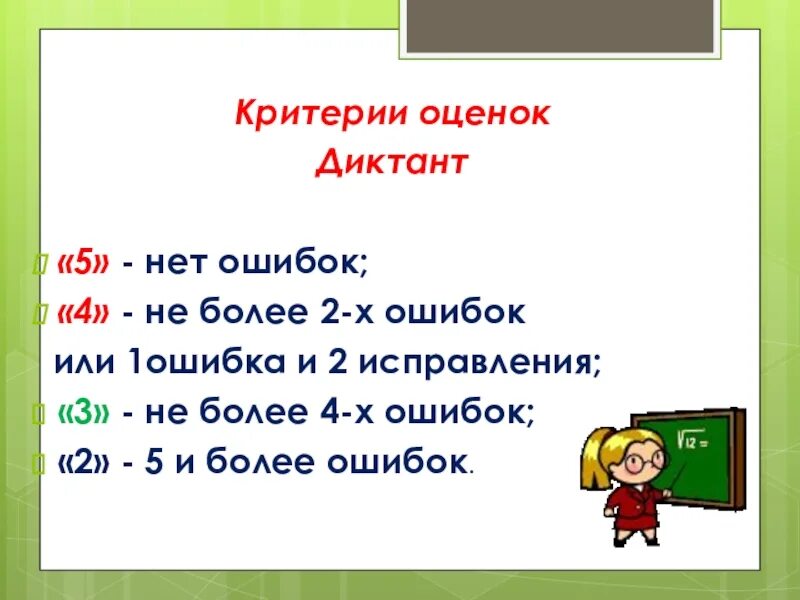 Критерии оценок
Диктант

«5» - нет ошибок;
«4» - не более 2-х ошибок или 1ошибка и 2 исправления;
«3» - не более 4-х ошибок;
«2» - 5 и более ошибок.

$\sqrt{12} =$